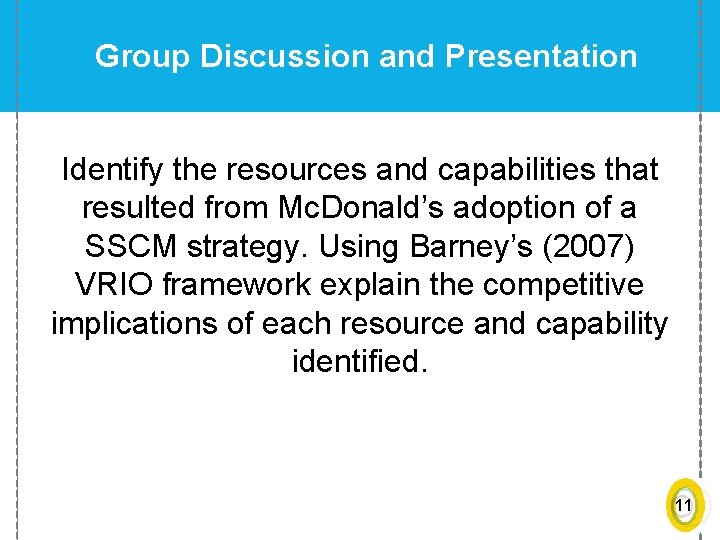 Group Discussion and Presentation

Identify the resources and capabilities that resulted from McDonald’s adoption of a SSCM strategy. Using Barney’s (2007) VRIO framework explain the competitive implications of each resource and capability identified.

11